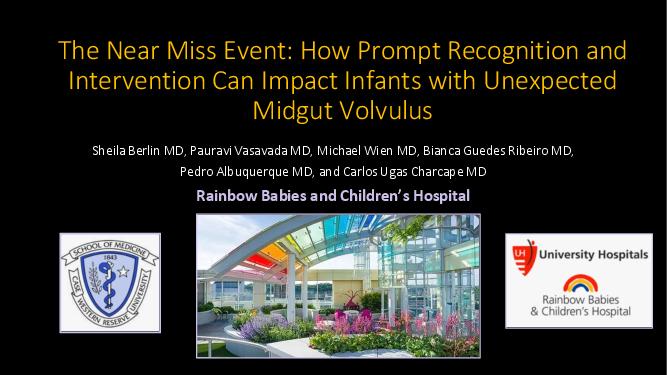 The Near Miss Event: How Prompt Recognition and Intervention Can Impact Infants with Unexpected Midgut Volvulus

Sheila Berlin MD, Pauravi Vasavada MD, Michael Wien MD, Bianca Guedes Ribeiro MD, Pedro Albuquerque MD, and Carlos Ugas Charcape MD

Rainbow Babies and Children's Hospital

SCHOOL OF MEDICINE
1843
CASE WESTERN RESERVE UNIVERSITY

UH University Hospitals

Rainbow Babies & Children's Hospital